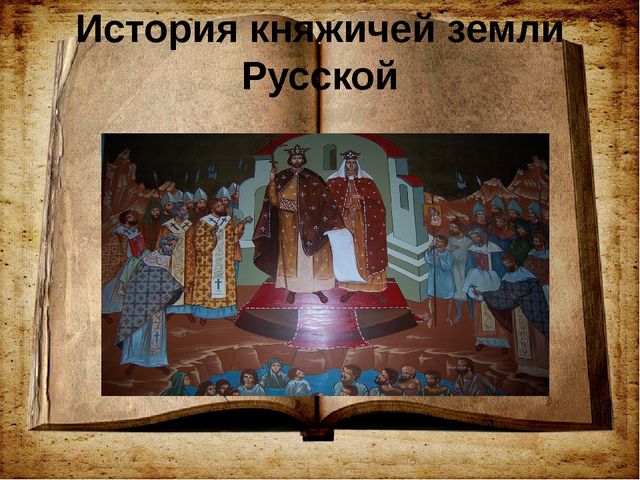 История княжичей земли Русской